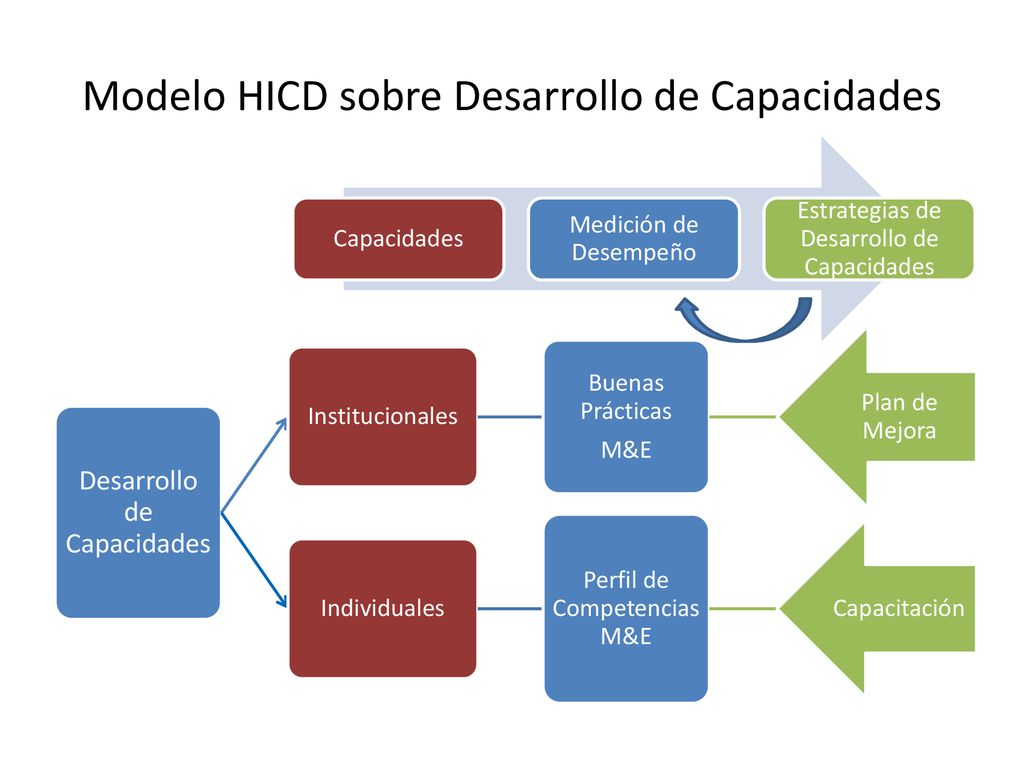 Modelo HICD sobre Desarrollo de Capacidades

Capacidades

Medición de Desempeño

Estrategias de Desarrollo de Capacidades

Desarrollo de Capacidades

Institucionales

Buenas Prácticas
M&E

Plan de Mejora

Individuales

Perfil de Competencias M&E

Capacitación